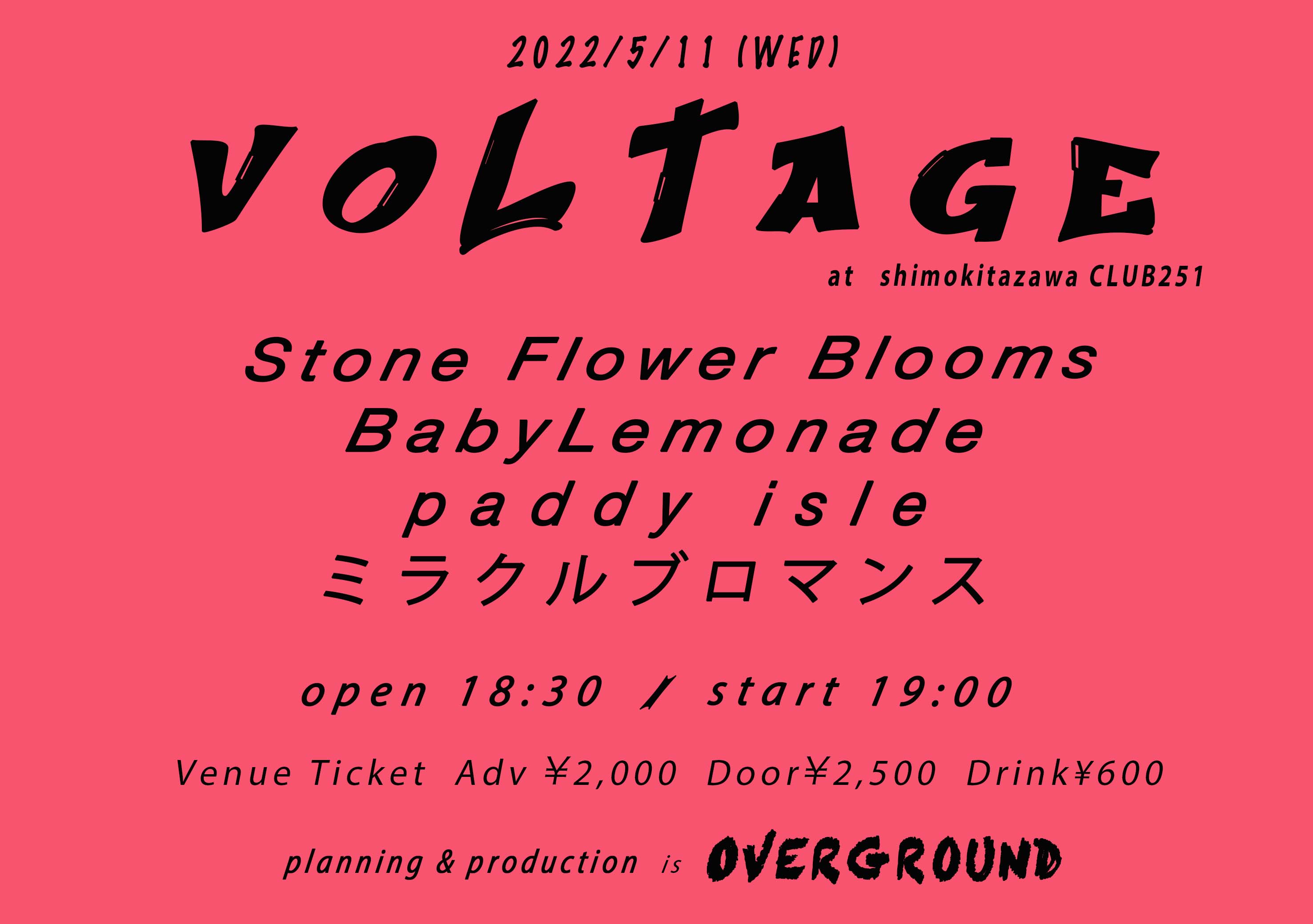 2022/5/11 (WED)

VOLTAGE

at shimokitazawa CLUB251

Stone Flower Blooms
BabyLemonade
paddy isle
ミラクルブロマンス

open 18:30 / start 19:00

Venue Ticket Adv ¥2,000 Door¥2,500 Drink¥600

planning & production is OVERGROUND